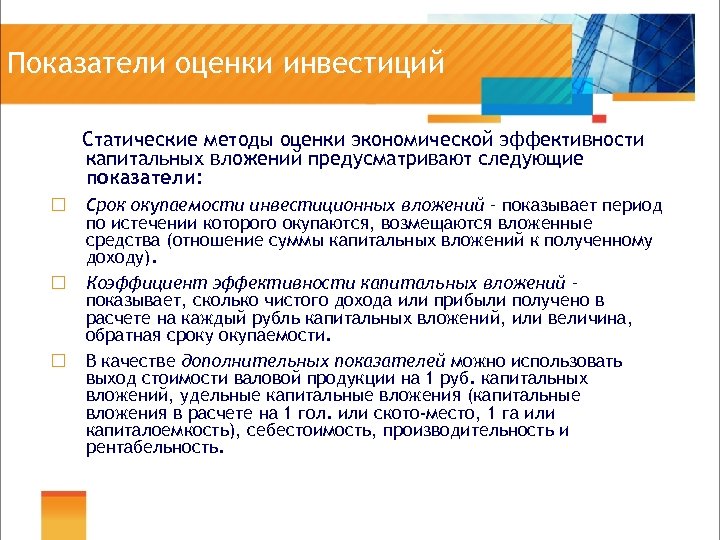 Показатели оценки инвестиций

Статические методы оценки экономической эффективности капитальных вложений предусматривают следующие показатели:

□ Срок окупаемости инвестиционных вложений - показывает период по истечении которого окупаются, возмещаются вложенные средства (отношение суммы капитальных вложений к полученному доходу).

□ Коэффициент эффективности капитальных вложений - показывает, сколько чистого дохода или прибыли получено в расчете на каждый рубль капитальных вложений, или величина, обратная сроку окупаемости.

□ В качестве дополнительных показателей можно использовать выход стоимости валовой продукции на 1 руб. капитальных вложений, удельные капитальные вложения (капитальные вложения в расчете на 1 гол. или ското-место, 1 га или капиталоемкость), себестоимость, производительность и рентабельность.